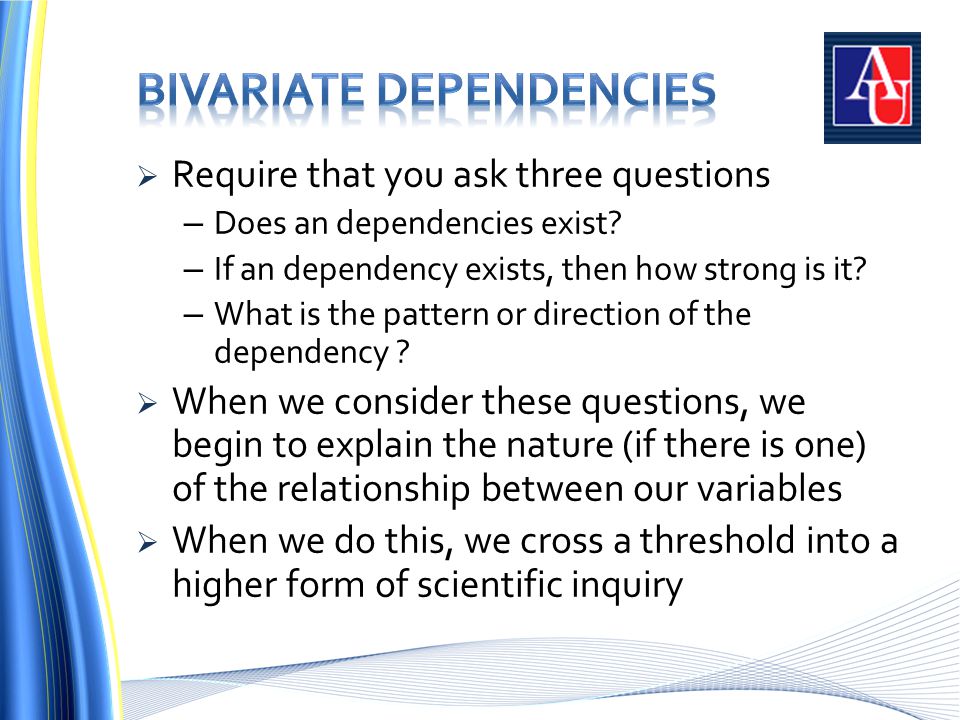 BIVARIATE DEPENDENCIES

AU

➢ Require that you ask three questions
– Does an dependencies exist?
– If an dependency exists, then how strong is it?
– What is the pattern or direction of the dependency ?

➢ When we consider these questions, we begin to explain the nature (if there is one) of the relationship between our variables

➢ When we do this, we cross a threshold into a higher form of scientific inquiry